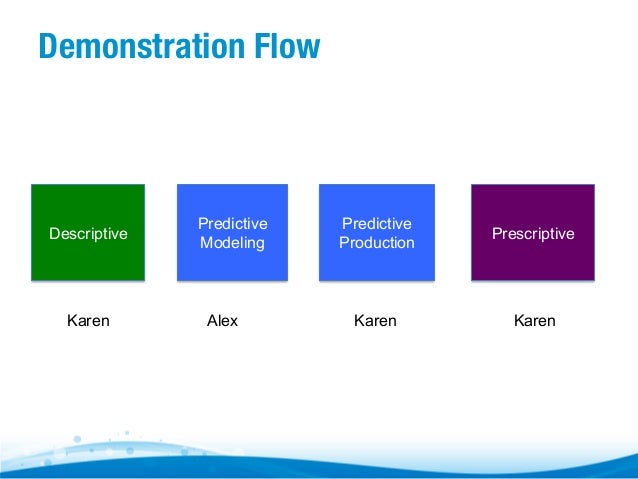 Demonstration Flow

Descriptive

Predictive Modeling

Predictive Production

Prescriptive

Karen

Alex

Karen

Karen